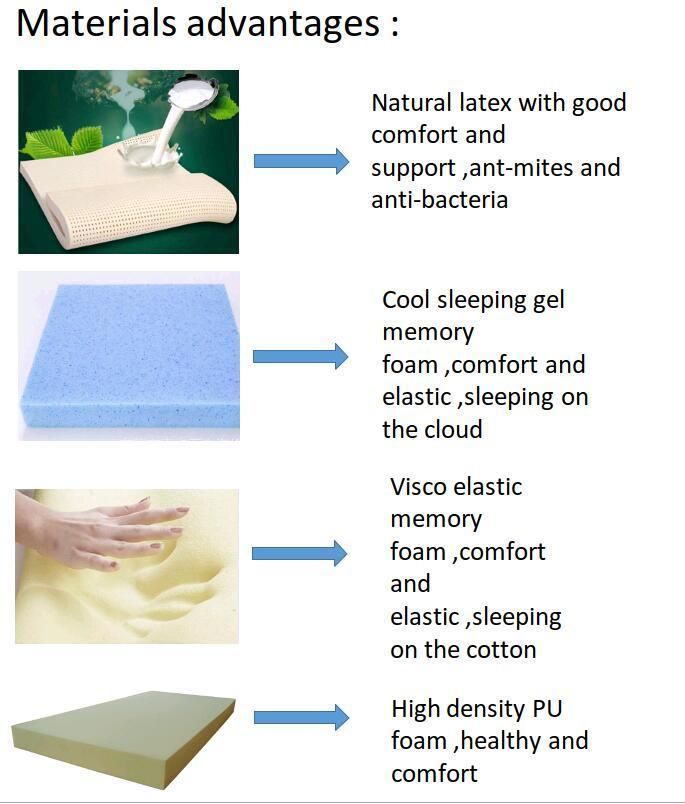 Materials advantages :

Natural latex with good comfort and support ,ant-mites and anti-bacteria

Cool sleeping gel memory foam ,comfort and elastic ,sleeping on the cloud

Visco elastic memory foam ,comfort and elastic ,sleeping on the cotton

High density PU foam ,healthy and comfort